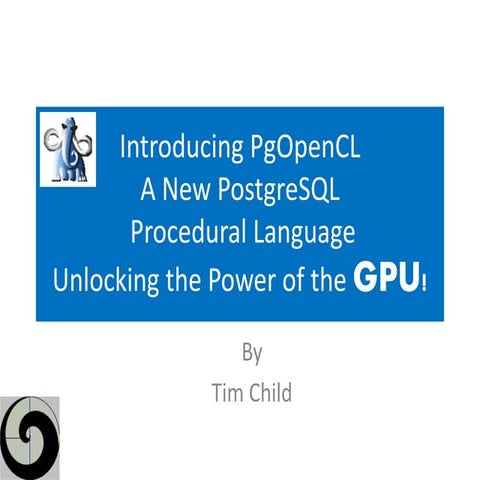 Introducing PgOpenCL
A New PostgreSQL
Procedural Language
Unlocking the Power of the GPU!

By
Tim Child